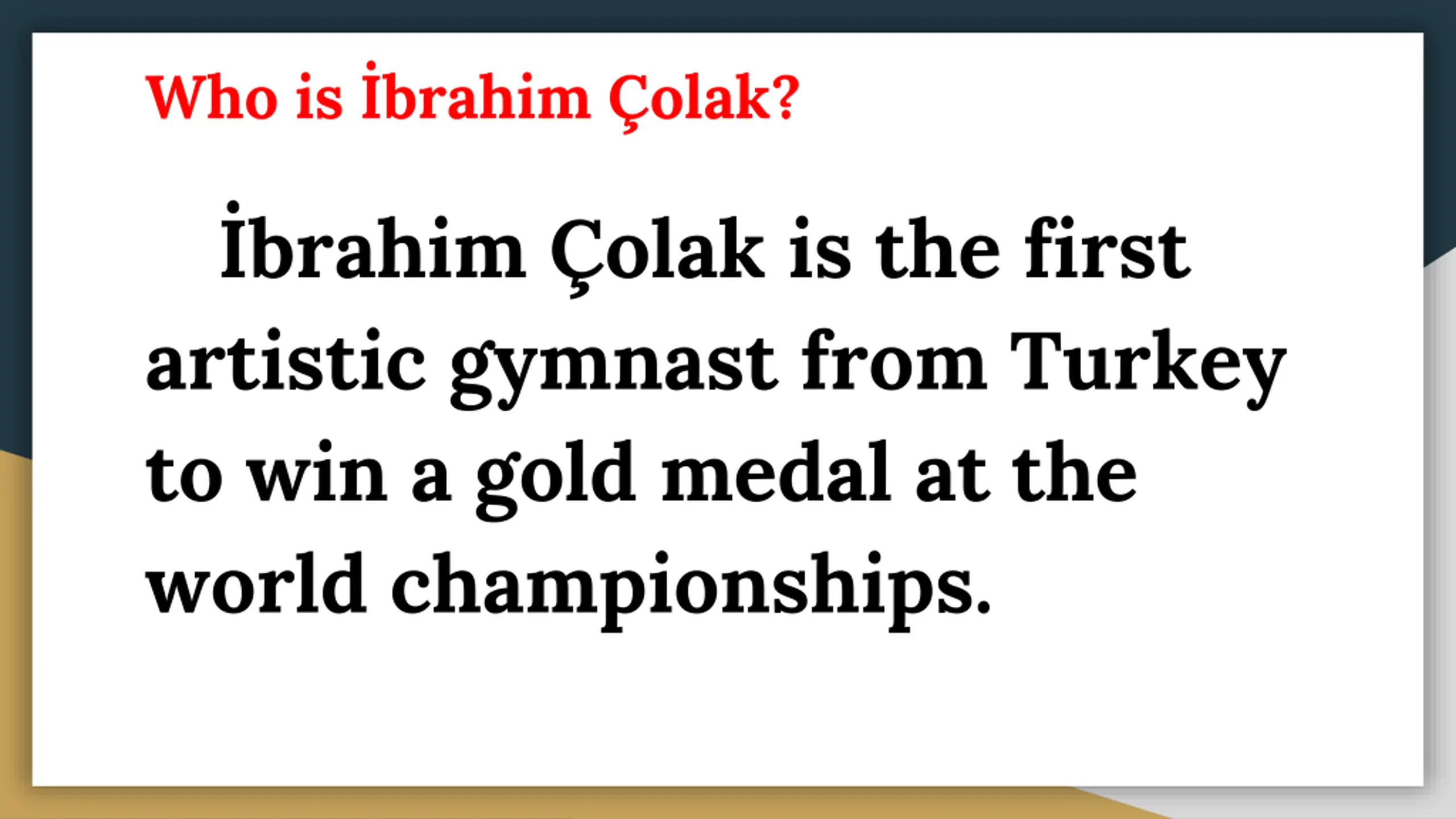 Who is İbrahim Çolak?

İbrahim Çolak is the first artistic gymnast from Turkey to win a gold medal at the world championships.